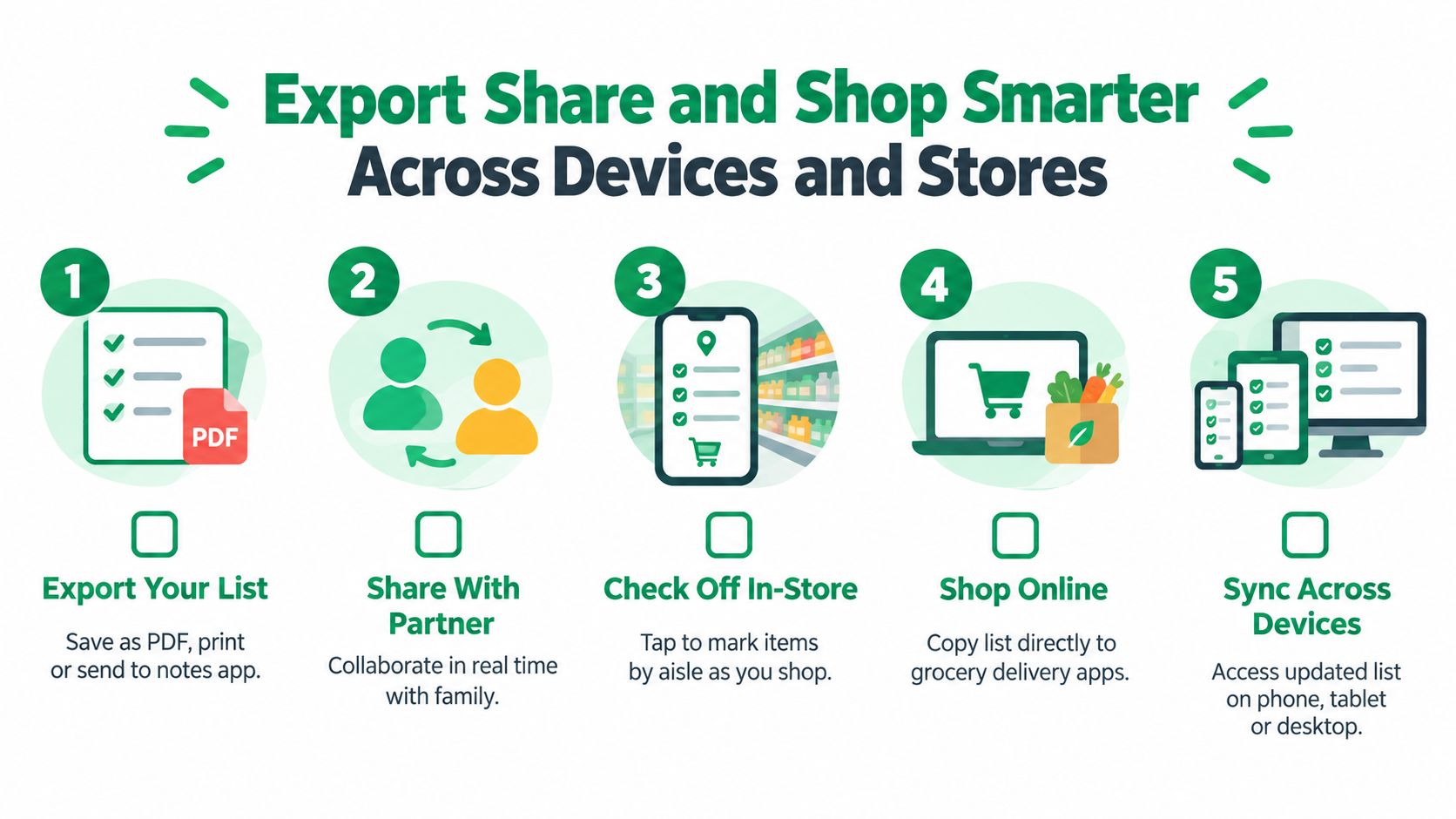 Export Share and Shop Smarter
Across Devices and Stores

1

PDF

Export Your List

Save as PDF, print or send to notes app.

2

Share With Partner

Collaborate in real time with family.

3

Check Off In-Store

Tap to mark items by aisle as you shop.

4

Shop Online

Copy list directly to grocery delivery apps.

5

Sync Across Devices

Access updated list on phone, tablet or desktop.